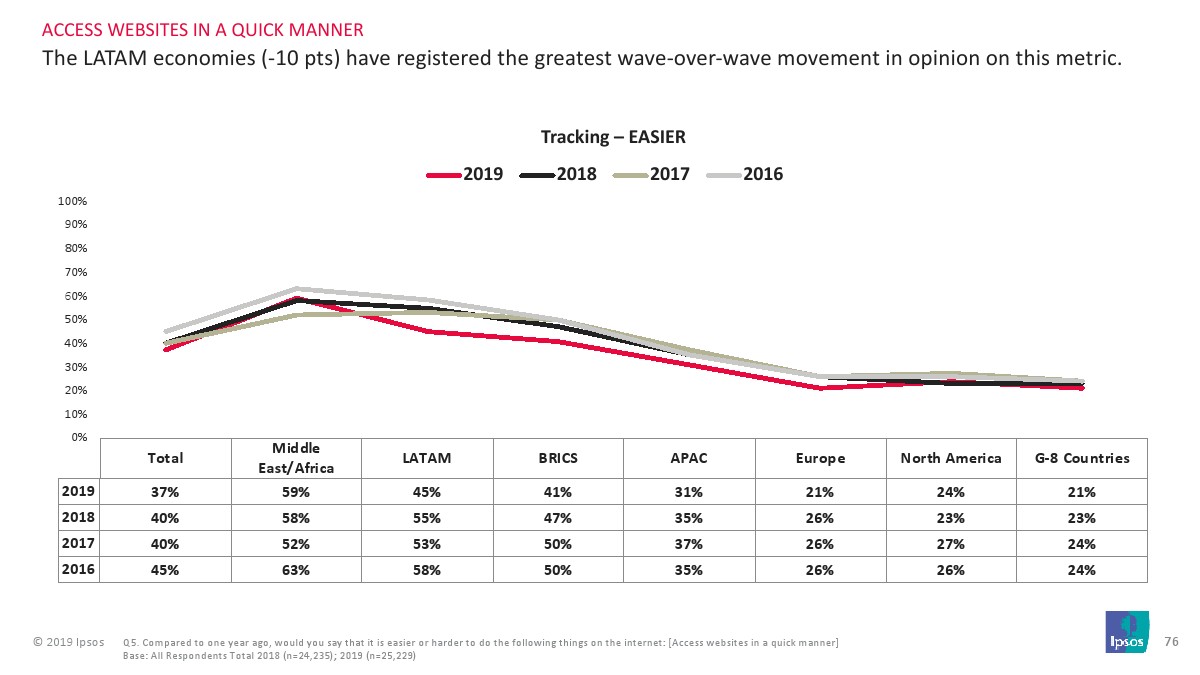 ACCESS WEBSITES IN A QUICK MANNER

The LATAM economies (-10 pts) have registered the greatest wave-over-wave movement in opinion on this metric.

Tracking – EASIER

2019 2018 2017 2016

100%
90%
80%
70%
60%
50%
40%
30%
20%
10%
0%

| | Total | Middle East/Africa | LATAM | BRICS | APAC | Europe | North America | G-8 Countries |
|---|---|---|---|---|---|---|---|---|
| 2019 | 37% | 59% | 45% | 41% | 31% | 21% | 24% | 21% |
| 2018 | 40% | 58% | 55% | 47% | 35% | 26% | 23% | 23% |
| 2017 | 40% | 52% | 53% | 50% | 37% | 26% | 27% | 24% |
| 2016 | 45% | 63% | 58% | 50% | 35% | 26% | 26% | 24% |

© 2019 Ipsos

Q5. Compared to one year ago, would you say that it is easier or harder to do the following things on the internet: [Access websites in a quick manner]
Base: All Respondents Total 2018 (n=24,235); 2019 (n=25,229)

Ipsos

76